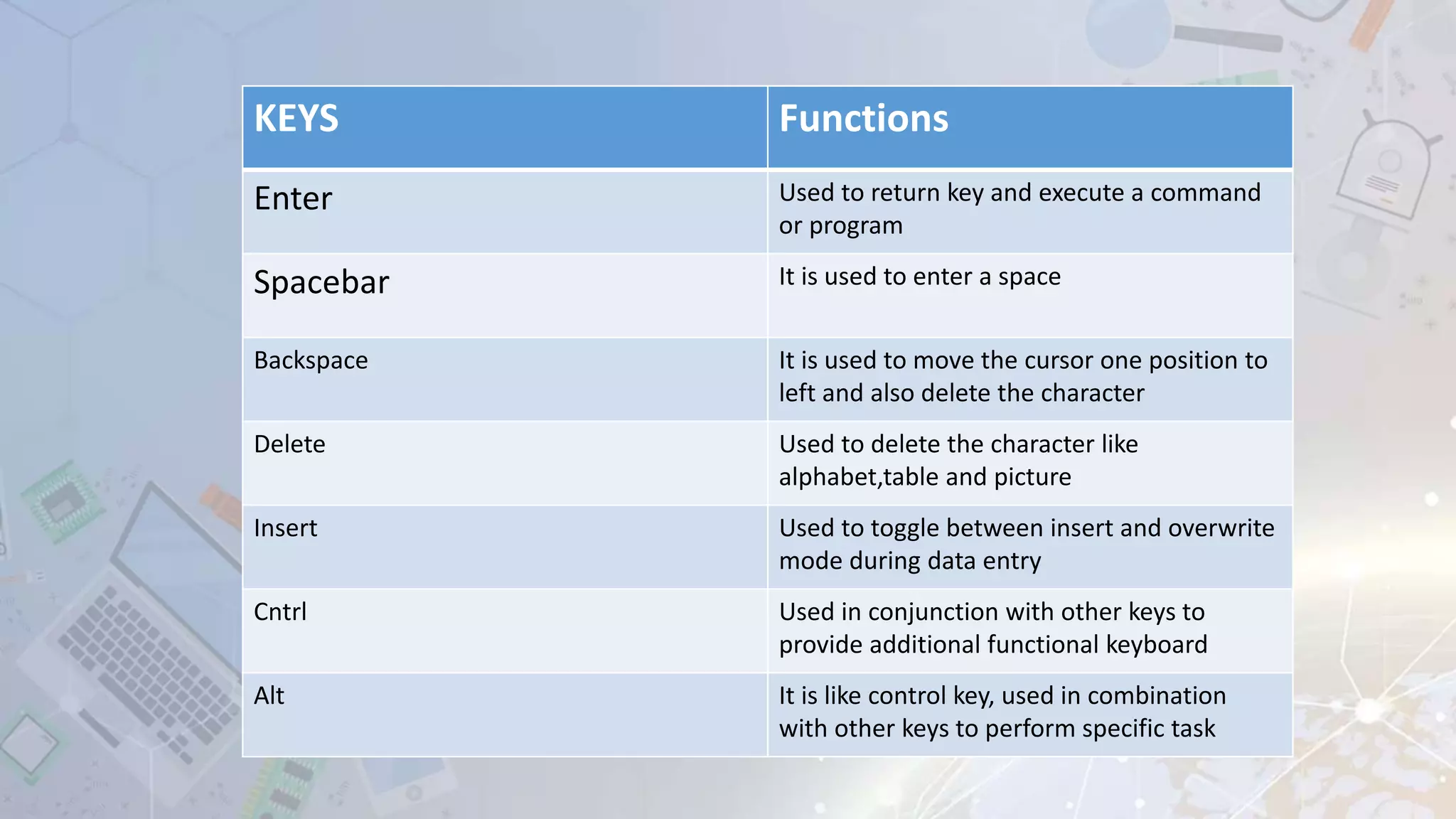 | KEYS | Functions |
|---|---|
| Enter | Used to return key and execute a command or program |
| Spacebar | It is used to enter a space |
| Backspace | It is used to move the cursor one position to left and also delete the character |
| Delete | Used to delete the character like alphabet,table and picture |
| Insert | Used to toggle between insert and overwrite mode during data entry |
| Cntrl | Used in conjunction with other keys to provide additional functional keyboard |
| Alt | It is like control key, used in combination with other keys to perform specific task |